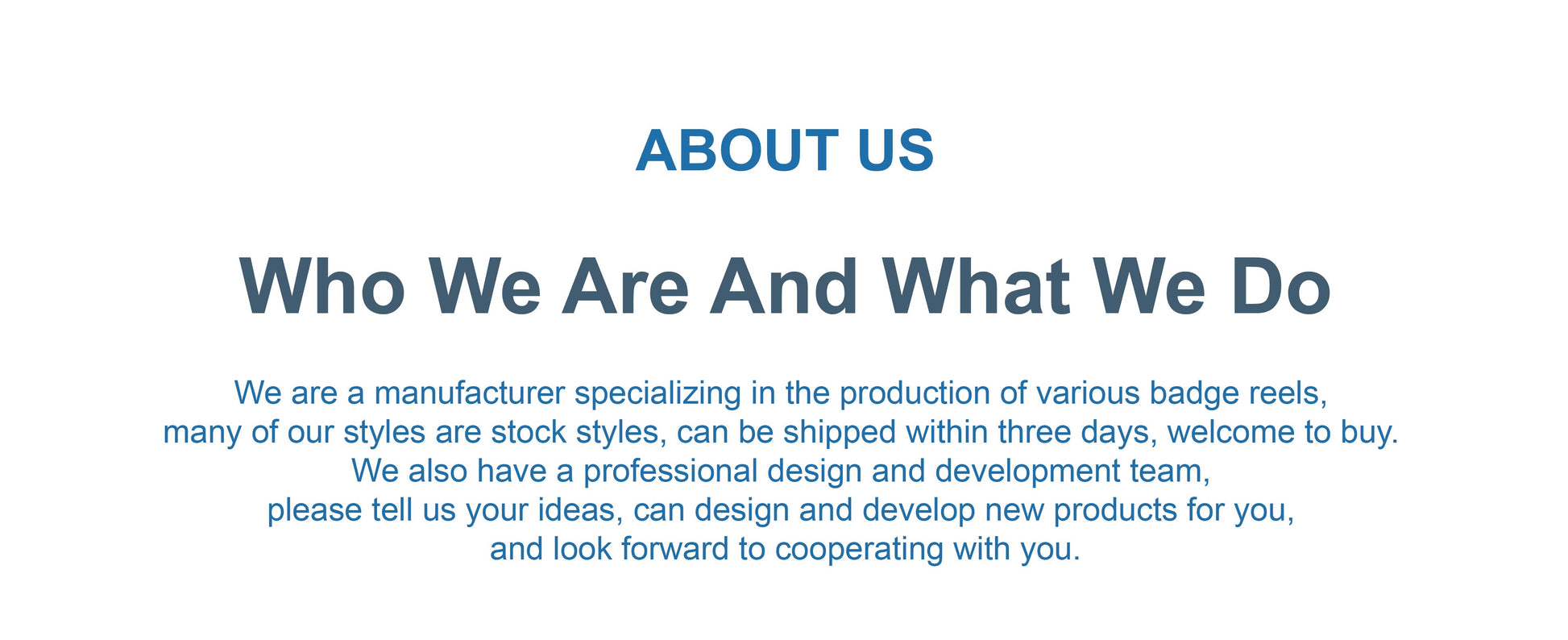 ABOUT US

Who We Are And What We Do

We are a manufacturer specializing in the production of various badge reels, many of our styles are stock styles, can be shipped within three days, welcome to buy. We also have a professional design and development team, please tell us your ideas, can design and develop new products for you, and look forward to cooperating with you.